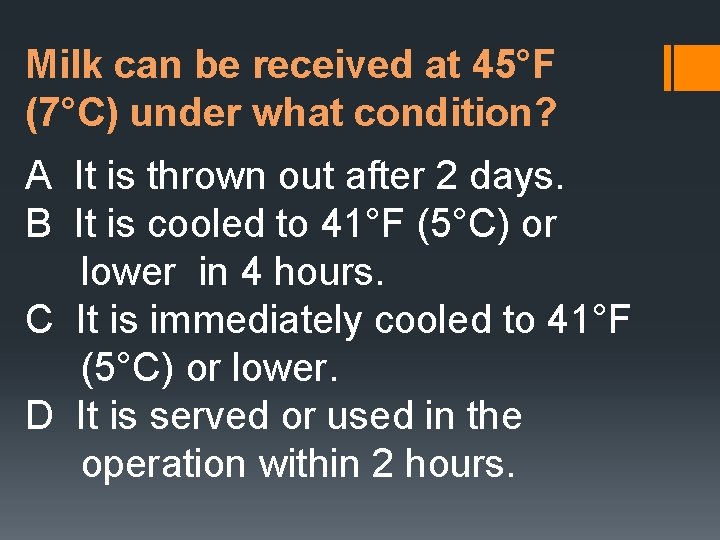 Milk can be received at 45°F (7°C) under what condition?

A It is thrown out after 2 days.
B It is cooled to 41°F (5°C) or lower in 4 hours.
C It is immediately cooled to 41°F (5°C) or lower.
D It is served or used in the operation within 2 hours.